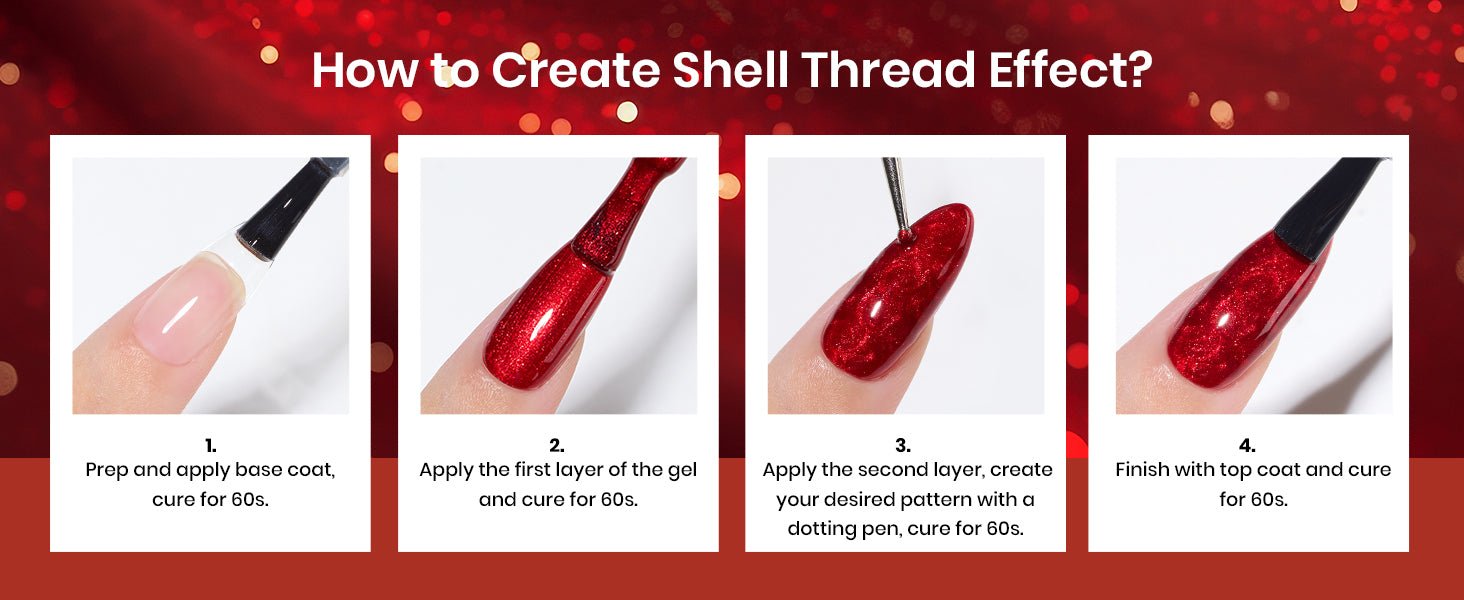 How to Create Shell Thread Effect?

1.
Prep and apply base coat, cure for 60s.

2.
Apply the first layer of the gel and cure for 60s.

3.
Apply the second layer, create your desired pattern with a dotting pen, cure for 60s.

4.
Finish with top coat and cure for 60s.